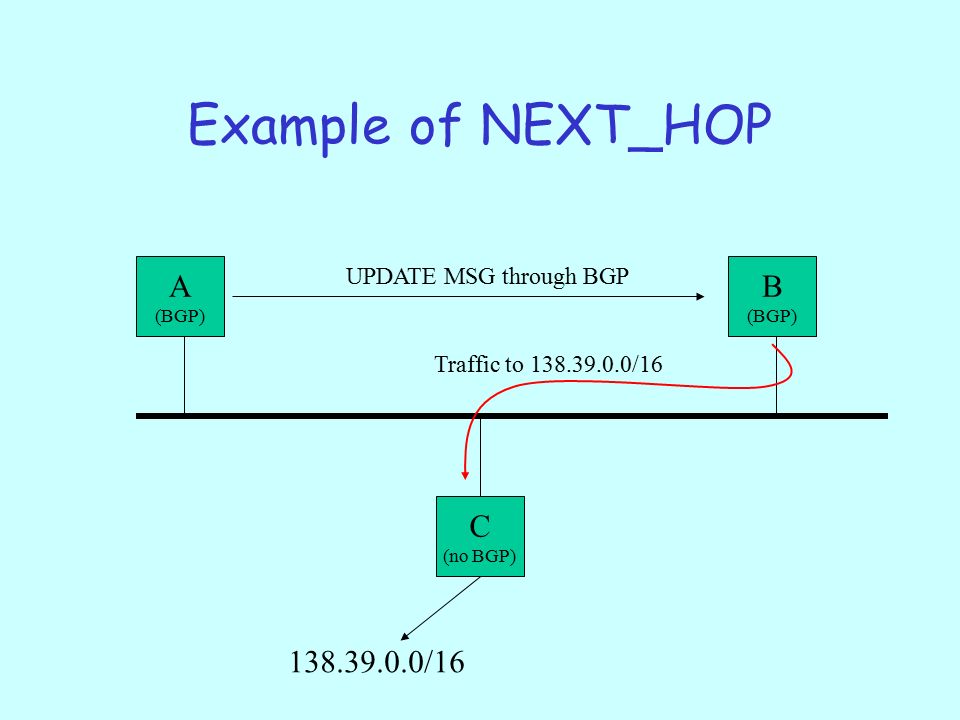 Example of NEXT_HOP

A
(BGP)

UPDATE MSG through BGP

B
(BGP)

Traffic to 138.39.0.0/16

C
(no BGP)

138.39.0.0/16